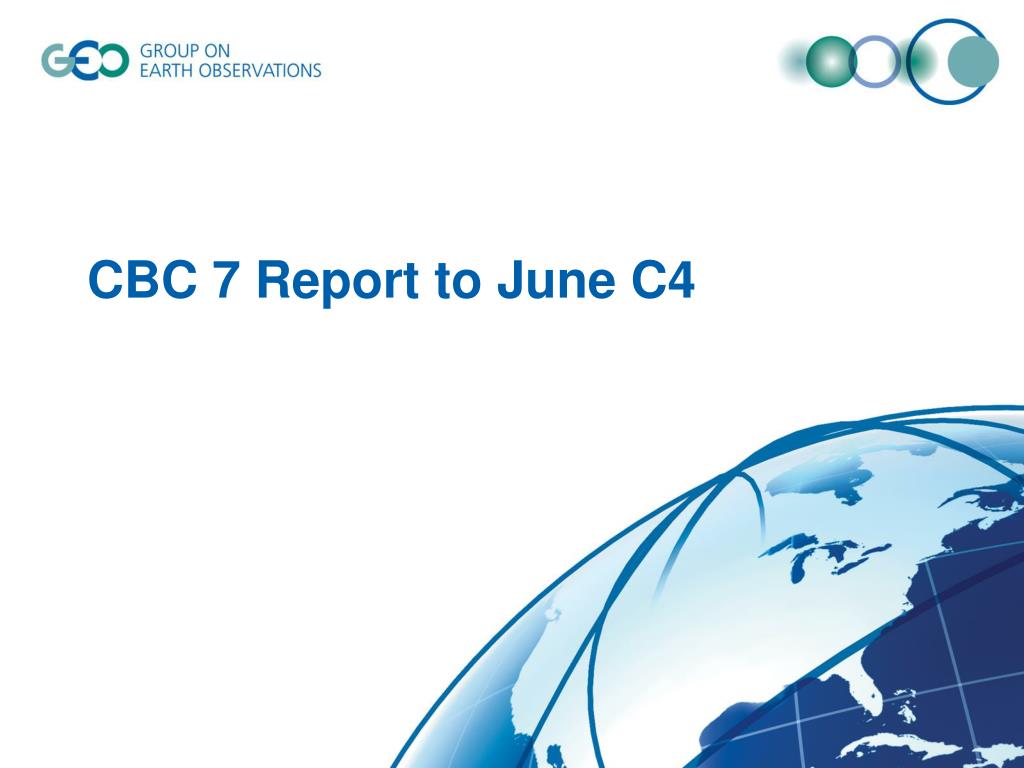 GEO GROUP ON EARTH OBSERVATIONS

CBC 7 Report to June C4